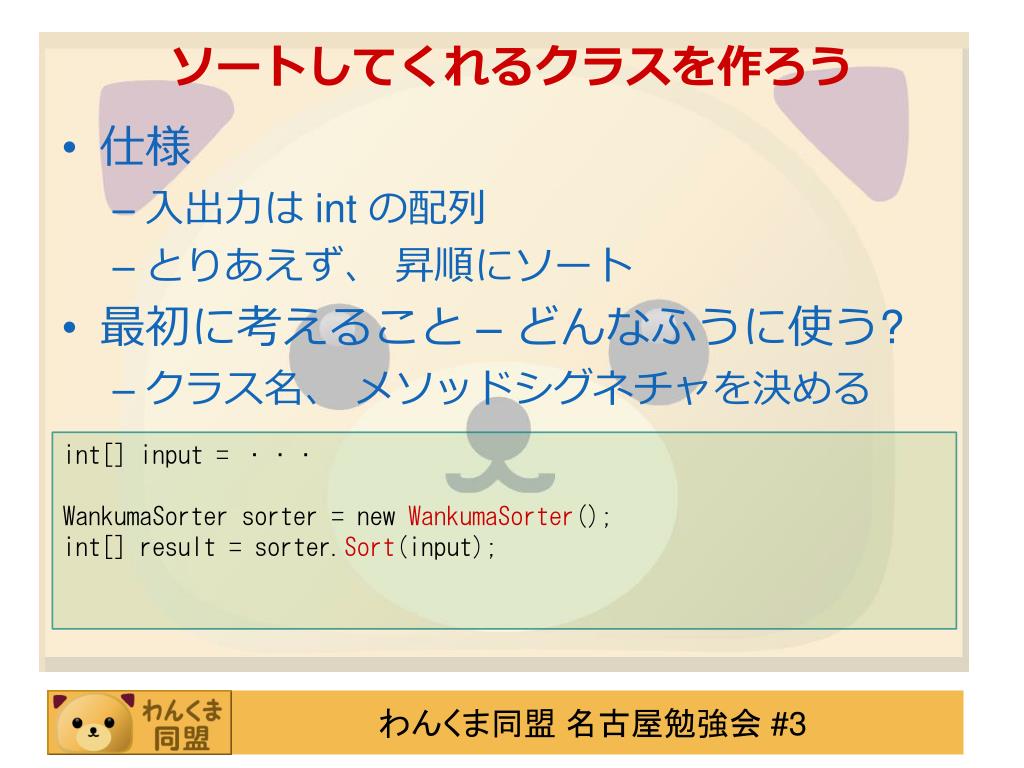 ソートしてくれるクラスを作ろう

• 仕様
  – 入出力は int の配列
  – とりあえず、 昇順にソート
• 最初に考えること – どんなふうに使う?
  – クラス名、 メソッドシグネチャを決める

int[] input = ・・・

WankumaSorter sorter = new WankumaSorter();
int[] result = sorter.Sort(input);

わんくま同盟

わんくま同盟 名古屋勉強会 #3